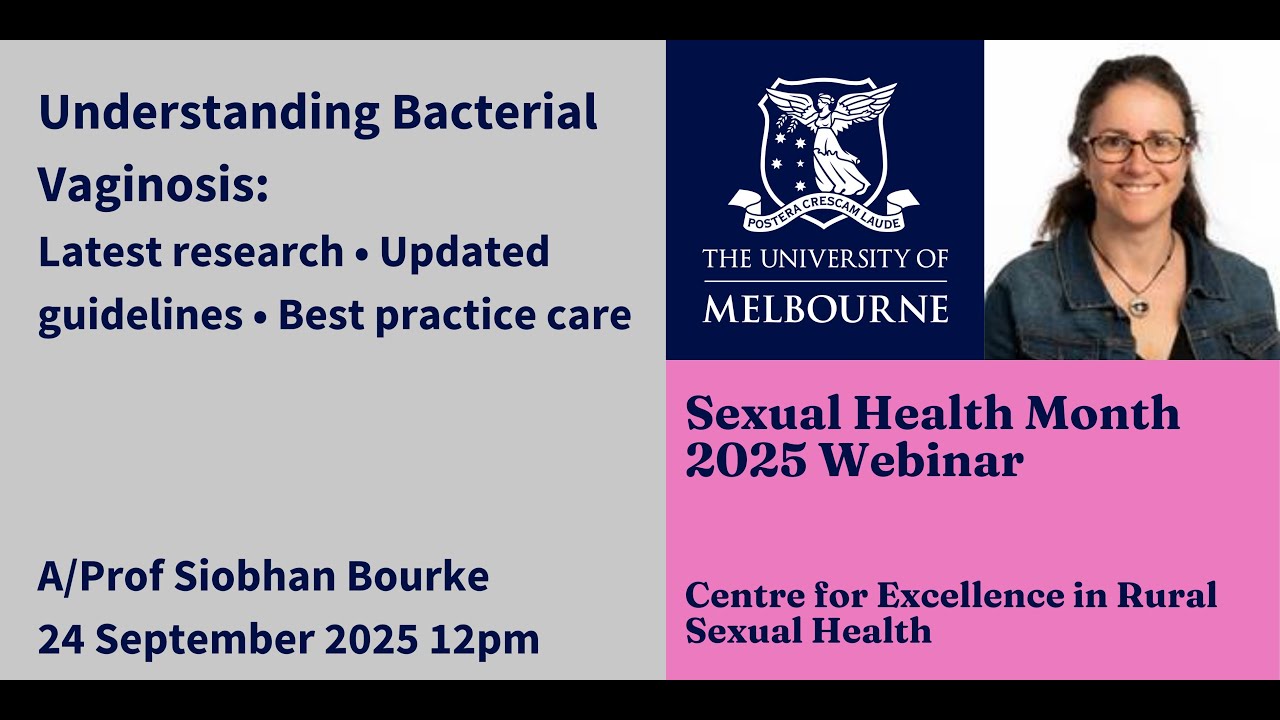 Understanding Bacterial Vaginosis:

Latest research • Updated guidelines • Best practice care

A/Prof Siobhan Bourke
24 September 2025 12pm

POSTERA CRESCAM LAUDE

THE UNIVERSITY OF MELBOURNE

Sexual Health Month 2025 Webinar

Centre for Excellence in Rural Sexual Health